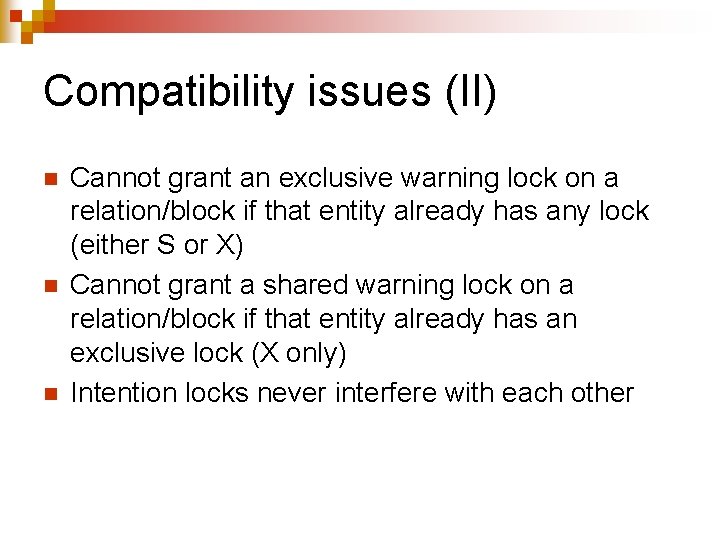 Compatibility issues (II)

Cannot grant an exclusive warning lock on a relation/block if that entity already has any lock (either S or X)

Cannot grant a shared warning lock on a relation/block if that entity already has an exclusive lock (X only)

Intention locks never interfere with each other